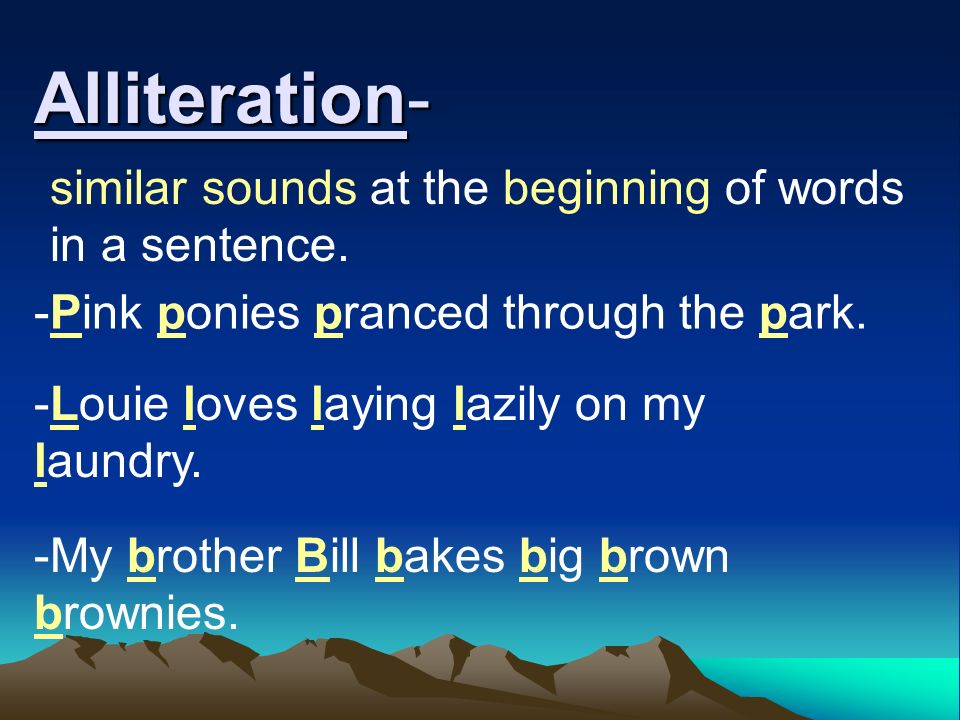 Alliteration-

similar sounds at the beginning of words in a sentence.

-Pink ponies pranced through the park.

-Louie loves laying lazily on my laundry.

-My brother Bill bakes big brown brownies.